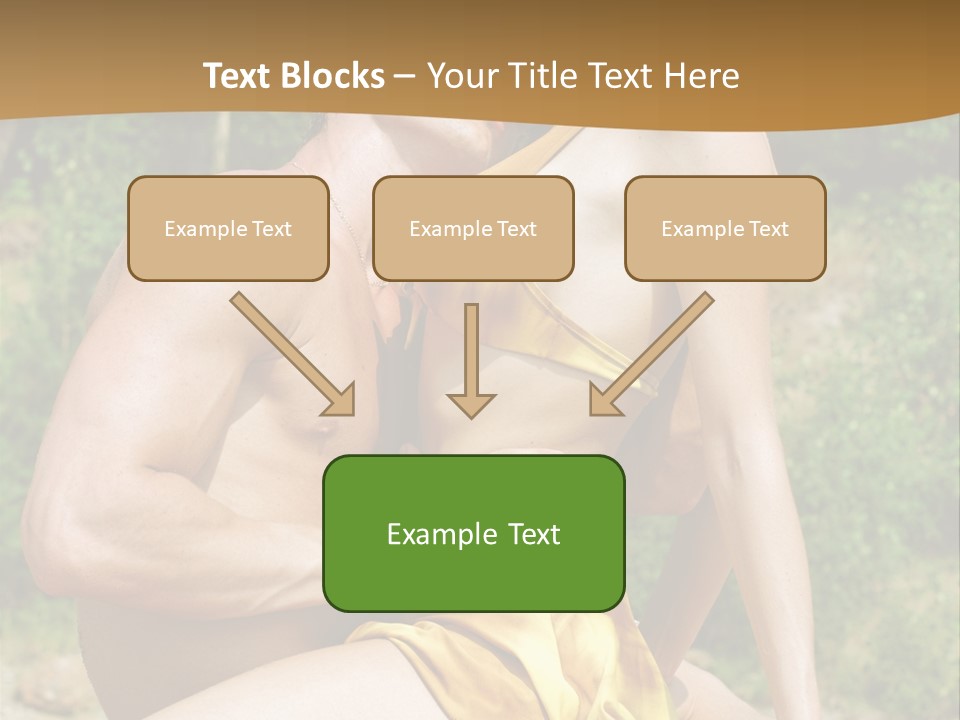 Text Blocks – Your Title Text Here

Example Text

Example Text

Example Text

Example Text